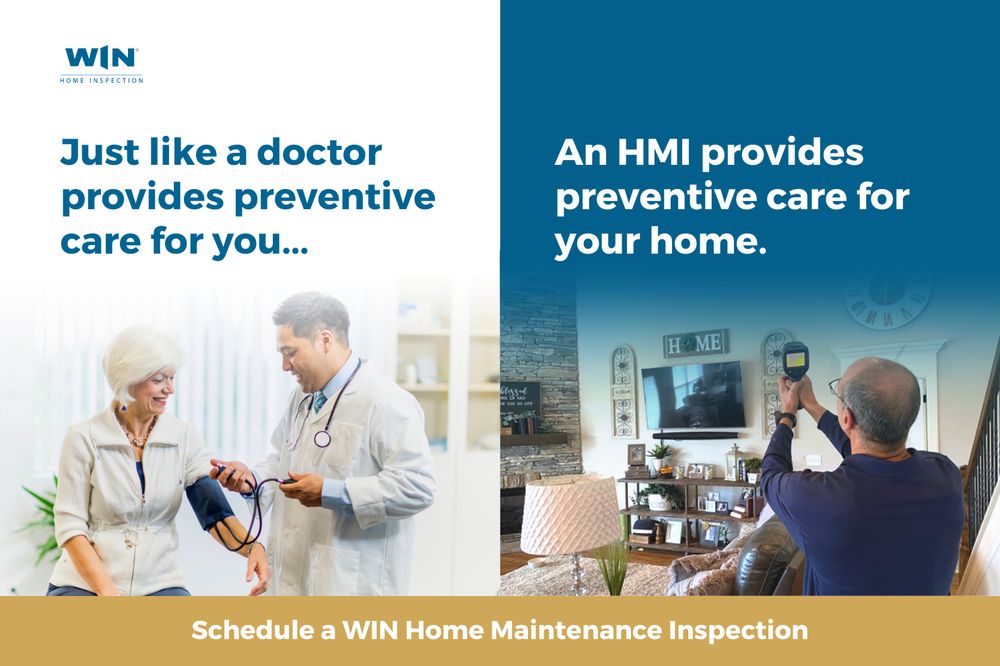 WIN
HOME INSPECTION

Just like a doctor provides preventive care for you...

An HMI provides preventive care for your home.

HOME

Schedule a WIN Home Maintenance Inspection